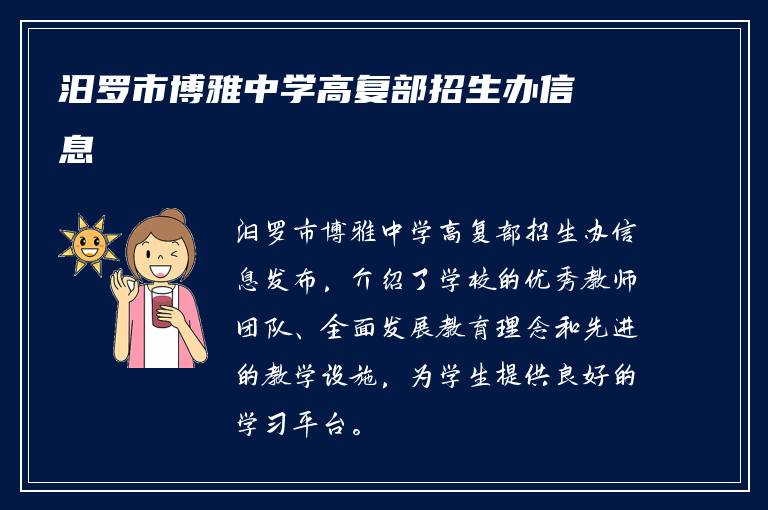 汨罗市博雅中学高复部招生办信息

汨罗市博雅中学高复部招生办信息发布，介绍了学校的优秀教师团队、全面发展教育理念和先进的教学设施，为学生提供良好的学习平台。